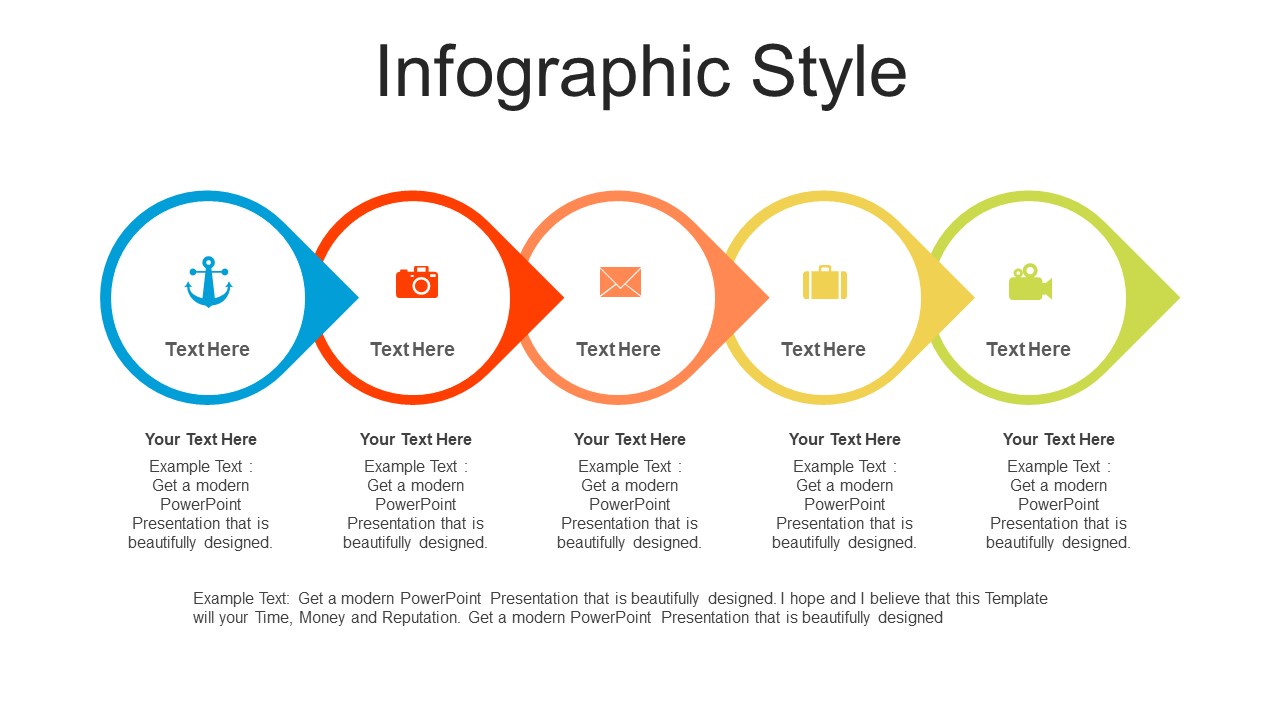 Infographic Style

Text Here

Text Here

Text Here

Text Here

Text Here

Your Text Here

Example Text : Get a modern PowerPoint Presentation that is beautifully designed.

Your Text Here

Example Text : Get a modern PowerPoint Presentation that is beautifully designed.

Your Text Here

Example Text : Get a modern PowerPoint Presentation that is beautifully designed.

Your Text Here

Example Text : Get a modern PowerPoint Presentation that is beautifully designed.

Your Text Here

Example Text : Get a modern PowerPoint Presentation that is beautifully designed.

Example Text: Get a modern PowerPoint Presentation that is beautifully designed. I hope and I believe that this Template will your Time, Money and Reputation. Get a modern PowerPoint Presentation that is beautifully designed